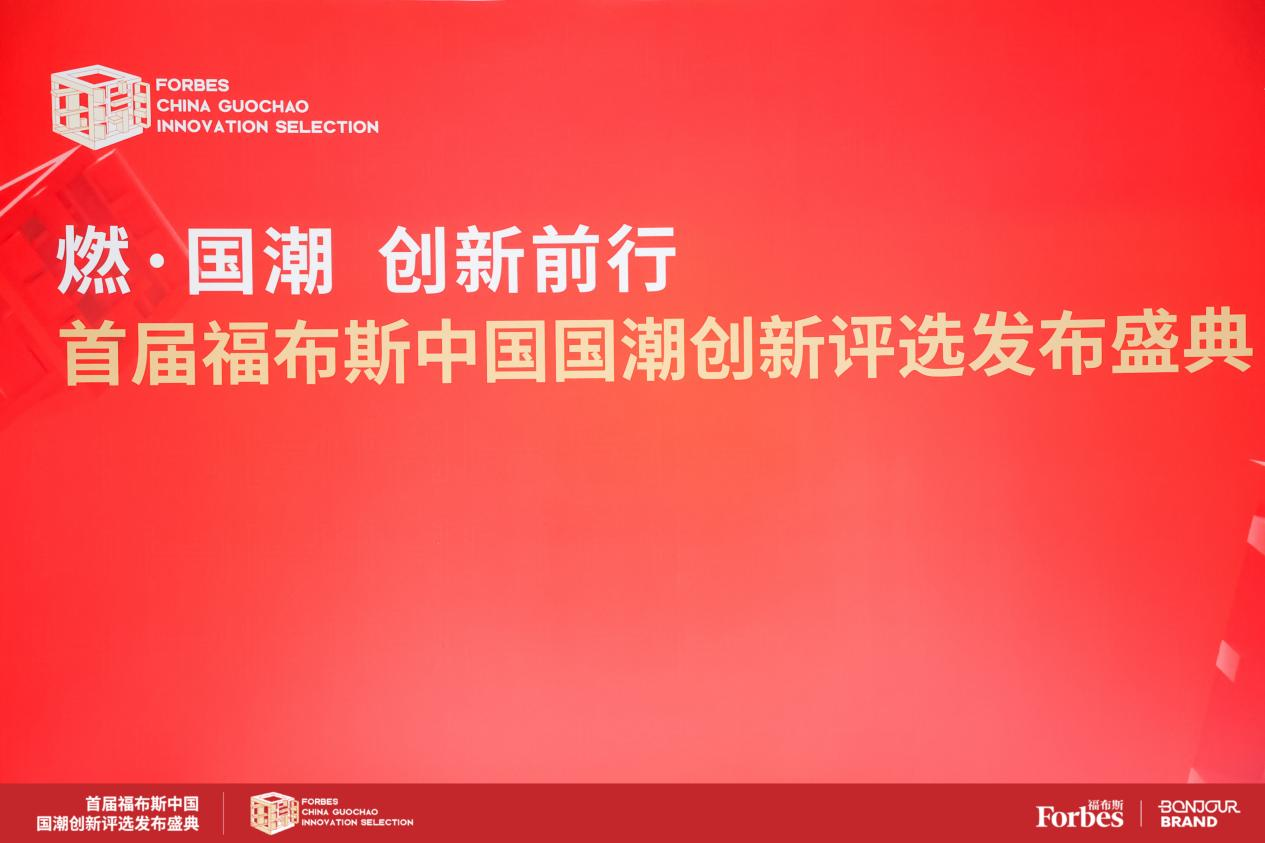 FORBES
CHINA GUOCHAO
INNOVATION SELECTION

燃·国潮 创新前行
首届福布斯中国国潮创新评选发布盛典

首届福布斯中国
国潮创新评选发布盛典

FORBES
CHINA GUOCHAO
INNOVATION SELECTION

Forbes 福布斯

BONJOUR
BRAND